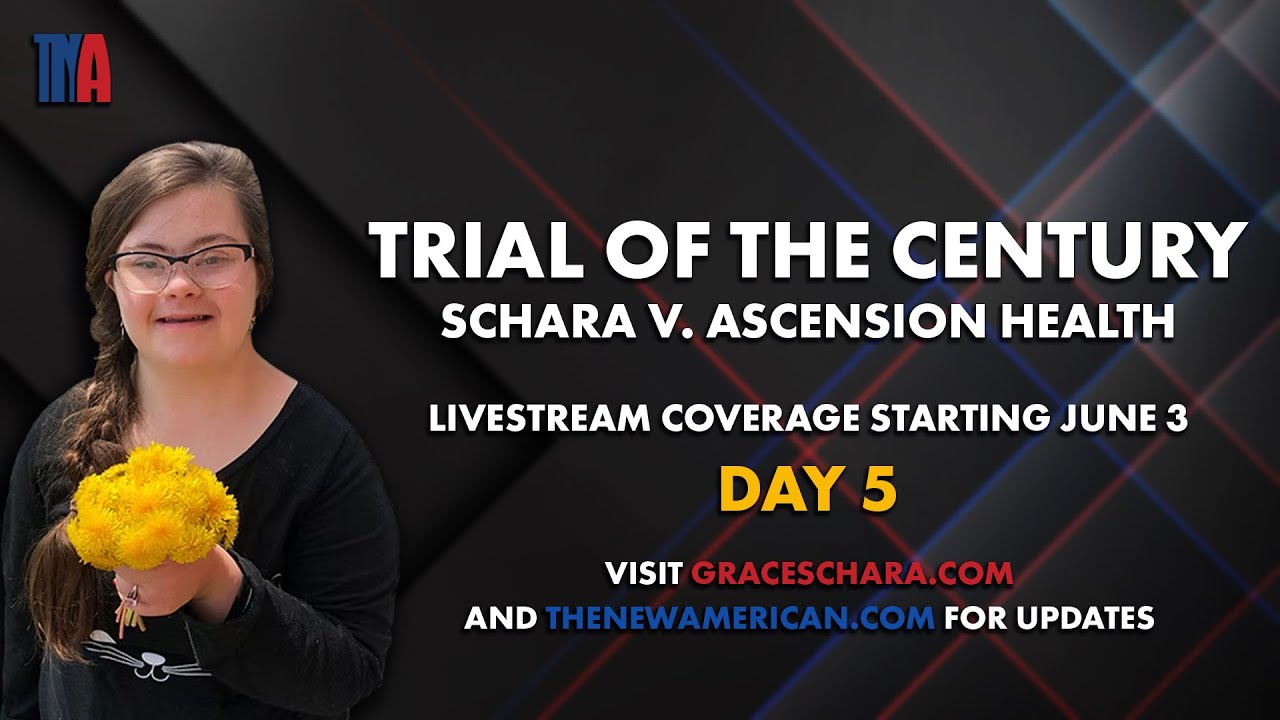 TNA

TRIAL OF THE CENTURY
SCHARA V. ASCENSION HEALTH

LIVESTREAM COVERAGE STARTING JUNE 3

DAY 5

VISIT GRACESCHARA.COM
AND THENEWAMERICAN.COM FOR UPDATES